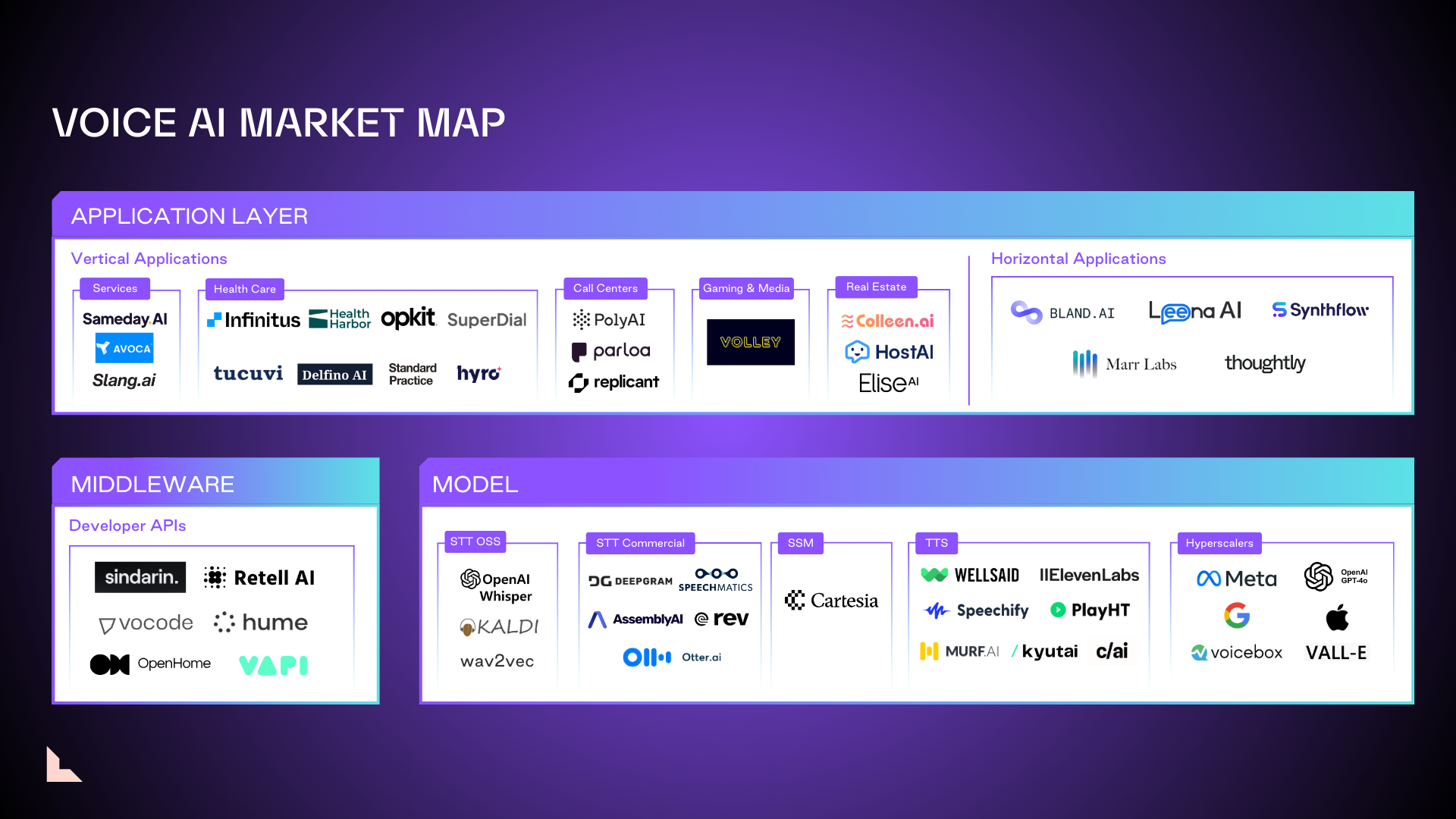 VOICE AI MARKET MAP

APPLICATION LAYER

Vertical Applications

Services
Sameday AI
AVOCA
Slang.ai

Health Care
Infinitus
Health Harbor
opkit
SuperDial
tucuvi
Delfino AI
Standard Practice
hyro

Call Centers
PolyAI
parloa
replicant

Gaming & Media
VOLLEY

Real Estate
Colleen.ai
HostAI
EliseAI

Horizontal Applications
BLAND.AI
Leena AI
Synthflow
Marr Labs
thoughtly

MIDDLEWARE

Developer APIs
sindarin.
Retell AI
vocode
hume
OpenHome
VAPI

MODEL

STT OSS
OpenAI Whisper
KALDI
wav2vec

STT Commercial
DEEPGRAM
SPEECHMATICS
AssemblyAI
rev
Otter.ai

SSM
Cartesia

TTS
WELLSAID
IIElevenLabs
Speechify
PlayHT
MURF.AI
kyutai
c/ai

Hyperscalers
Meta
OpenAI GPT-4o
voicebox
VALL-E